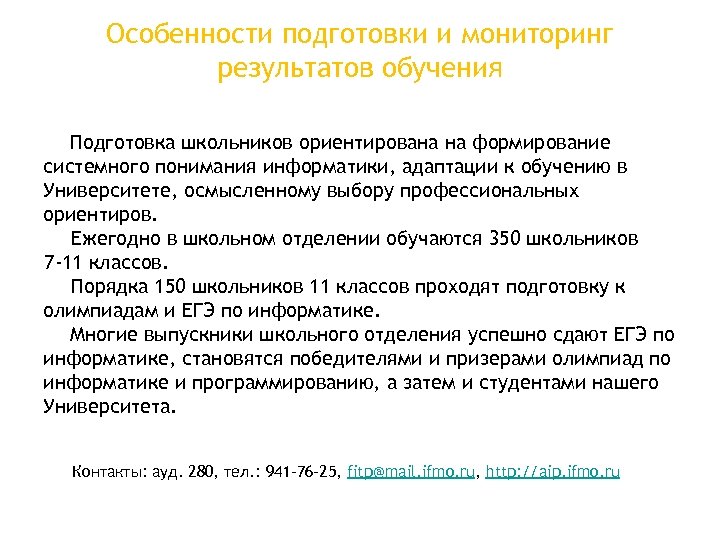 Особенности подготовки и мониторинг результатов обучения

Подготовка школьников ориентирована на формирование системного понимания информатики, адаптации к обучению в Университете, осмысленному выбору профессиональных ориентиров.

Ежегодно в школьном отделении обучаются 350 школьников 7-11 классов.

Порядка 150 школьников 11 классов проходят подготовку к олимпиадам и ЕГЭ по информатике.

Многие выпускники школьного отделения успешно сдают ЕГЭ по информатике, становятся победителями и призерами олимпиад по информатике и программированию, а затем и студентами нашего Университета.

Контакты: ауд. 280, тел.: 941-76-25, fitp@mail.ifmo.ru, http://aip.ifmo.ru